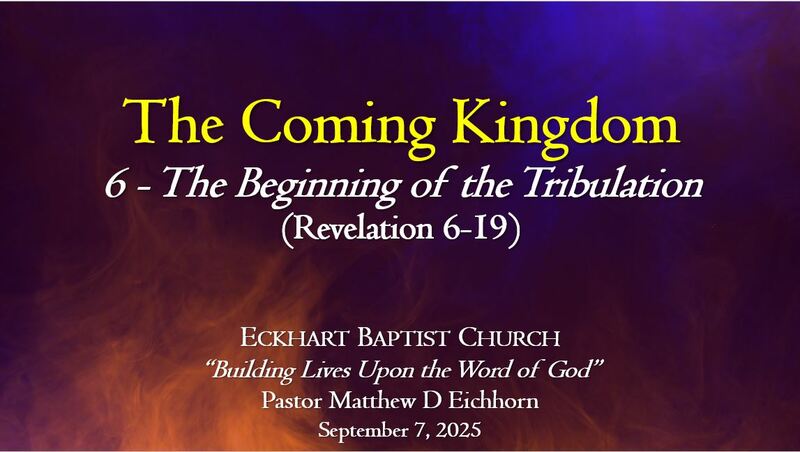 The Coming Kingdom
6 - The Beginning of the Tribulation
(Revelation 6-19)

ECKHART BAPTIST CHURCH
"Building Lives Upon the Word of God"
Pastor Matthew D Eichhorn
September 7, 2025